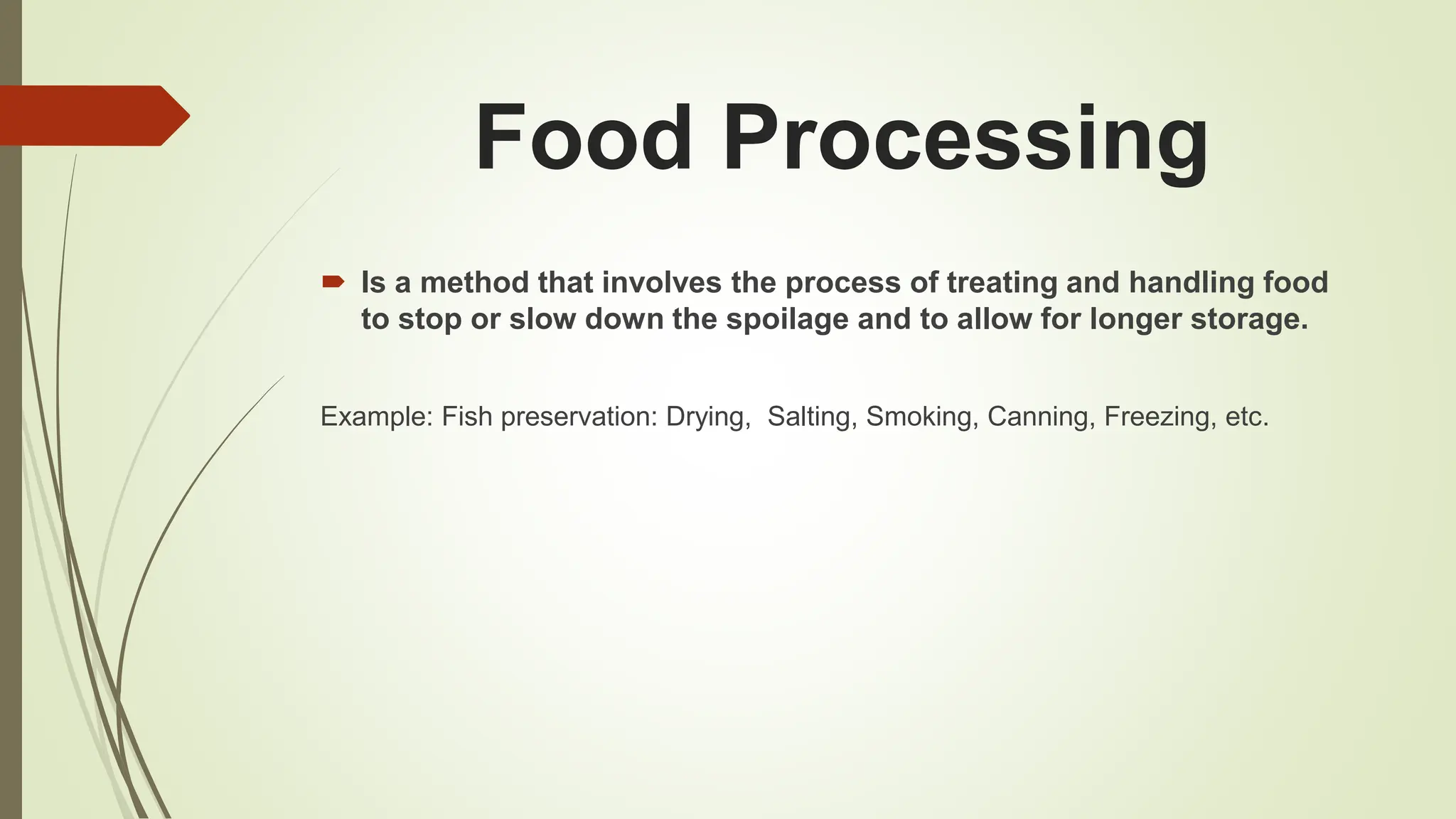 Food Processing

Is a method that involves the process of treating and handling food to stop or slow down the spoilage and to allow for longer storage.

Example: Fish preservation: Drying, Salting, Smoking, Canning, Freezing, etc.